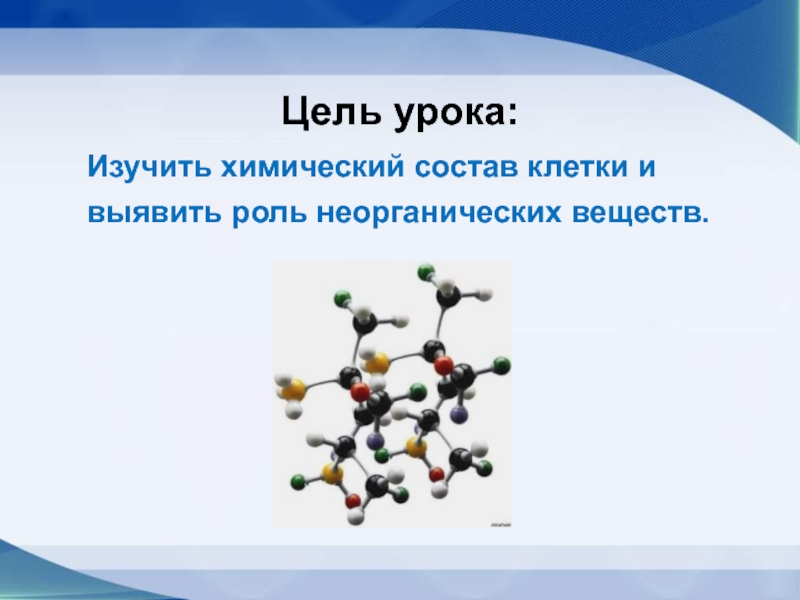 Цель урока:

Изучить химический состав клетки и выявить роль неорганических веществ.